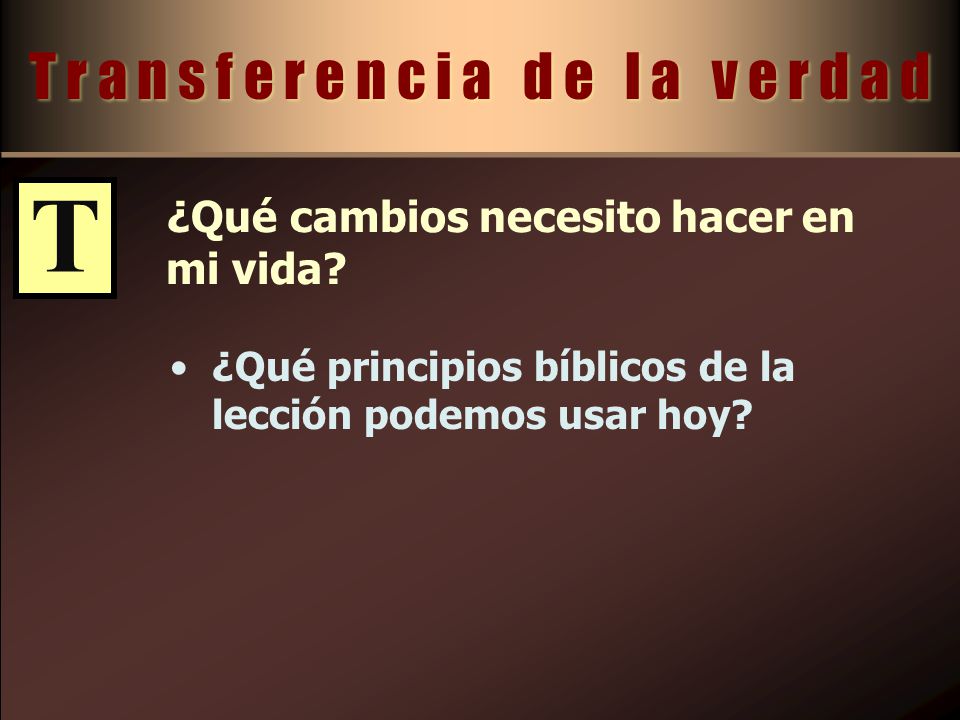 Transferencia de la verdad

T

¿Qué cambios necesito hacer en mi vida?

• ¿Qué principios bíblicos de la lección podemos usar hoy?